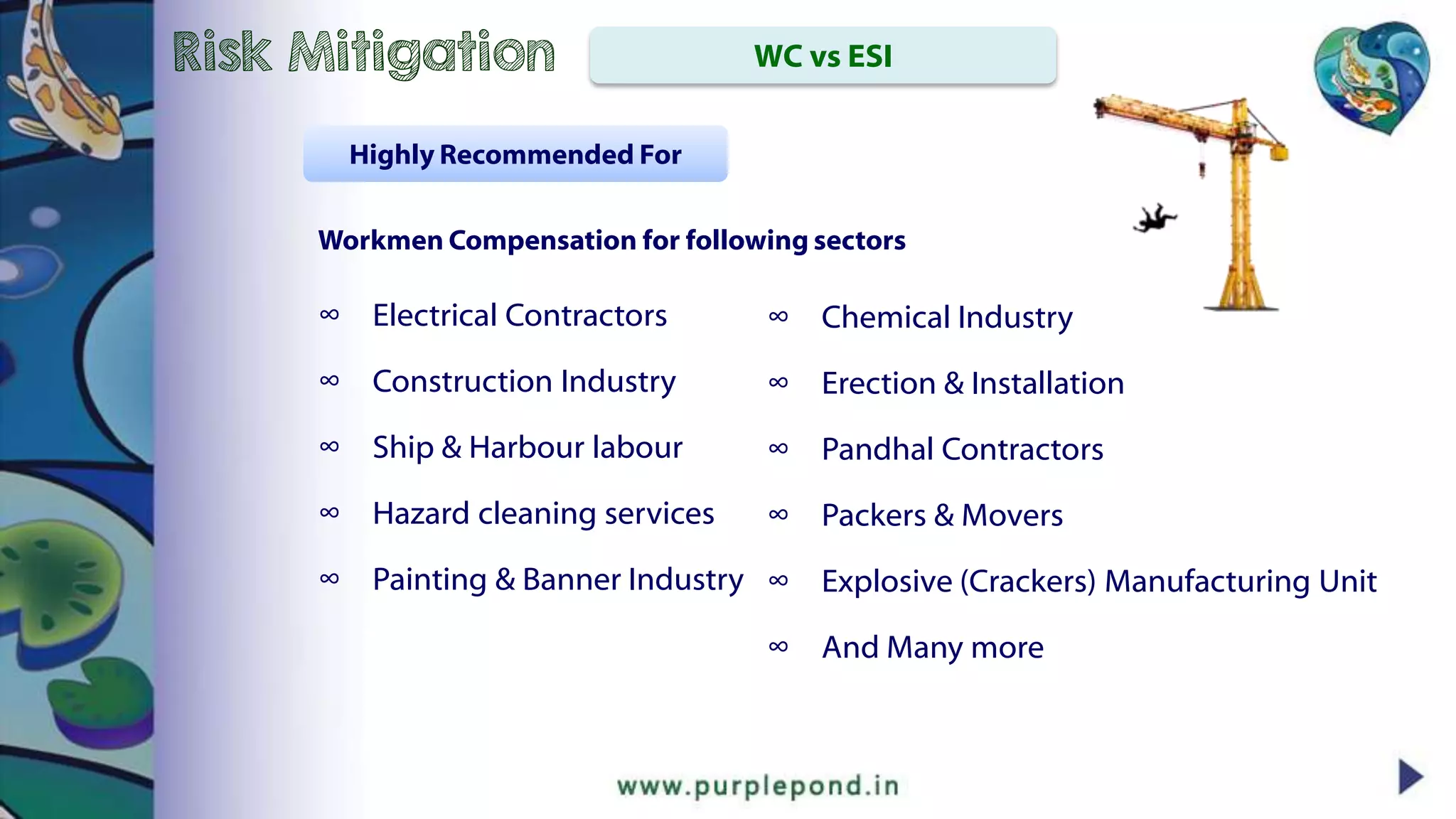 Risk Mitigation

WC vs ESI

Highly Recommended For

Workmen Compensation for following sectors

∞ Electrical Contractors
∞ Construction Industry
∞ Ship & Harbour labour
∞ Hazard cleaning services
∞ Painting & Banner Industry

∞ Chemical Industry
∞ Erection & Installation
∞ Pandhal Contractors
∞ Packers & Movers
∞ Explosive (Crackers) Manufacturing Unit
∞ And Many more

www.purplepond.in